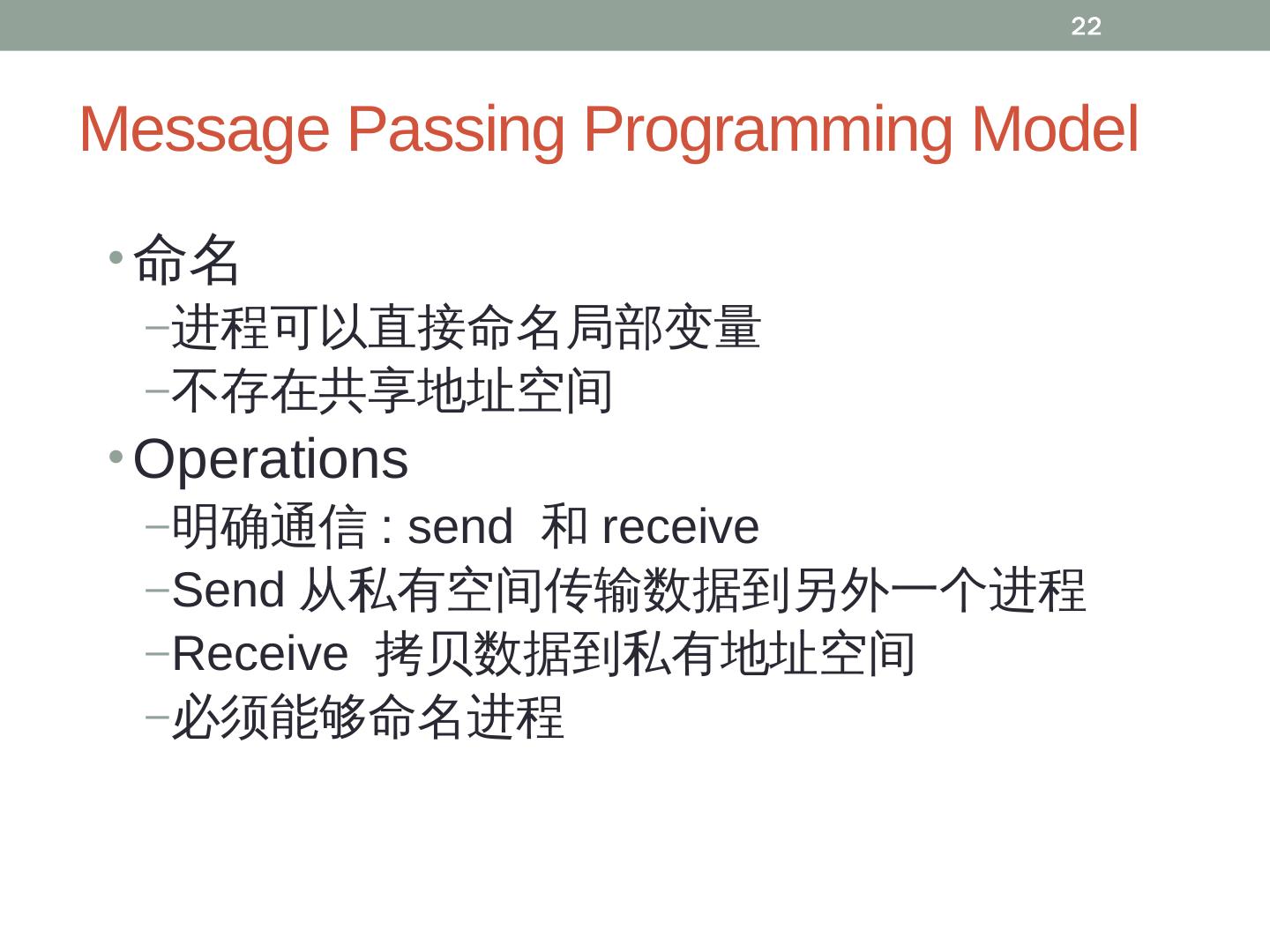 22

Message Passing Programming Model

• 命名
– 进程可以直接命名局部变量
– 不存在共享地址空间
• Operations
– 明确通信 : send 和 receive
– Send 从私有空间传输数据到另外一个进程
– Receive 拷贝数据到私有地址空间
– 必须能够命名进程